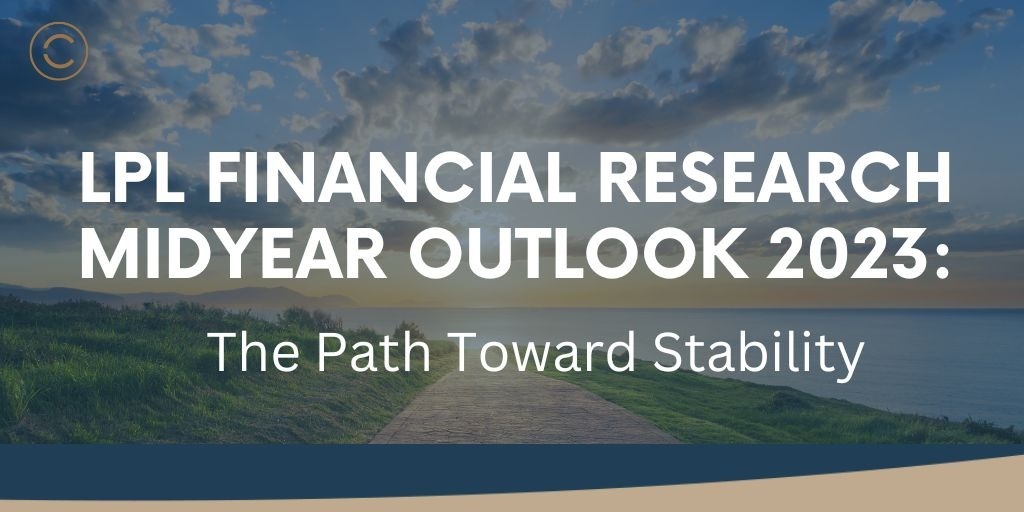 LPL FINANCIAL RESEARCH MIDYEAR OUTLOOK 2023:

The Path Toward Stability